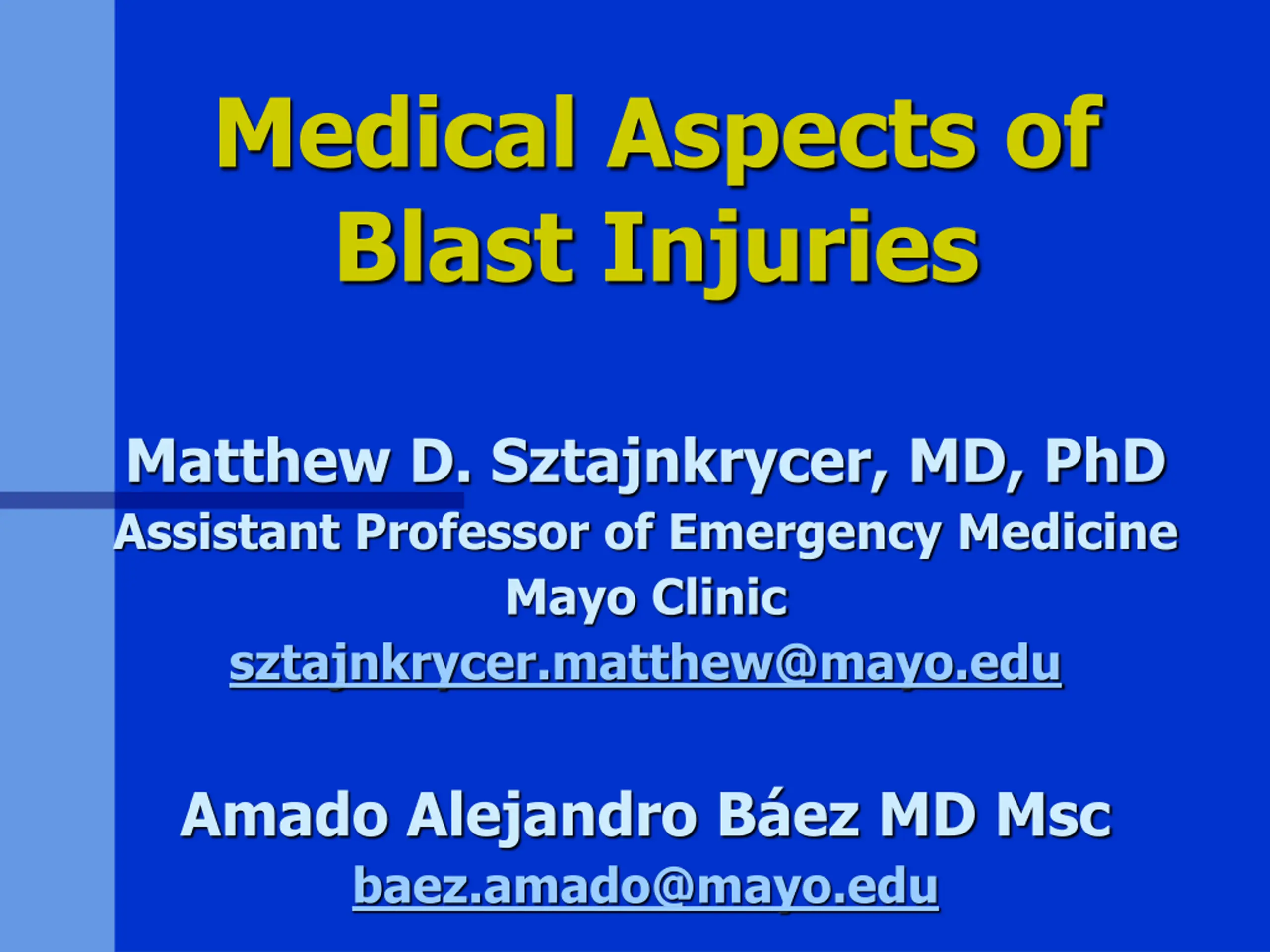 Medical Aspects of Blast Injuries

Matthew D. Sztajnkrycer, MD, PhD
Assistant Professor of Emergency Medicine
Mayo Clinic
sztajnkrycer.matthew@mayo.edu

Amado Alejandro Báez MD Msc
baez.amado@mayo.edu